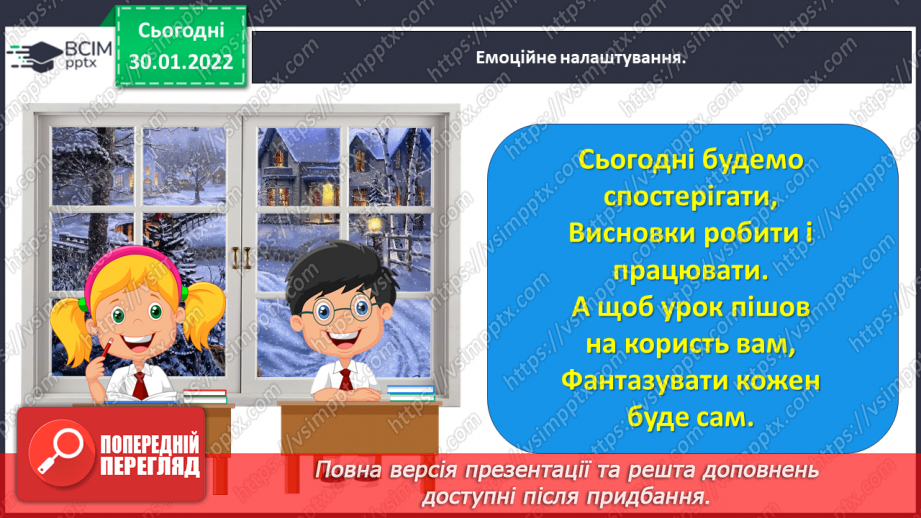 ВСІМ pptx

Сьогодні 30.01.2022

Емоційне налаштування.

Сьогодні будемо спостерігати, Висновки робити і працювати. А щоб урок пішов на користь вам, Фантазувати кожен буде сам.

ПОПЕРЕДНІЙ ПЕРЕГЛЯД

Повна версія презентації та решта доповнень доступні після придбання.

https://vsimpptx.com